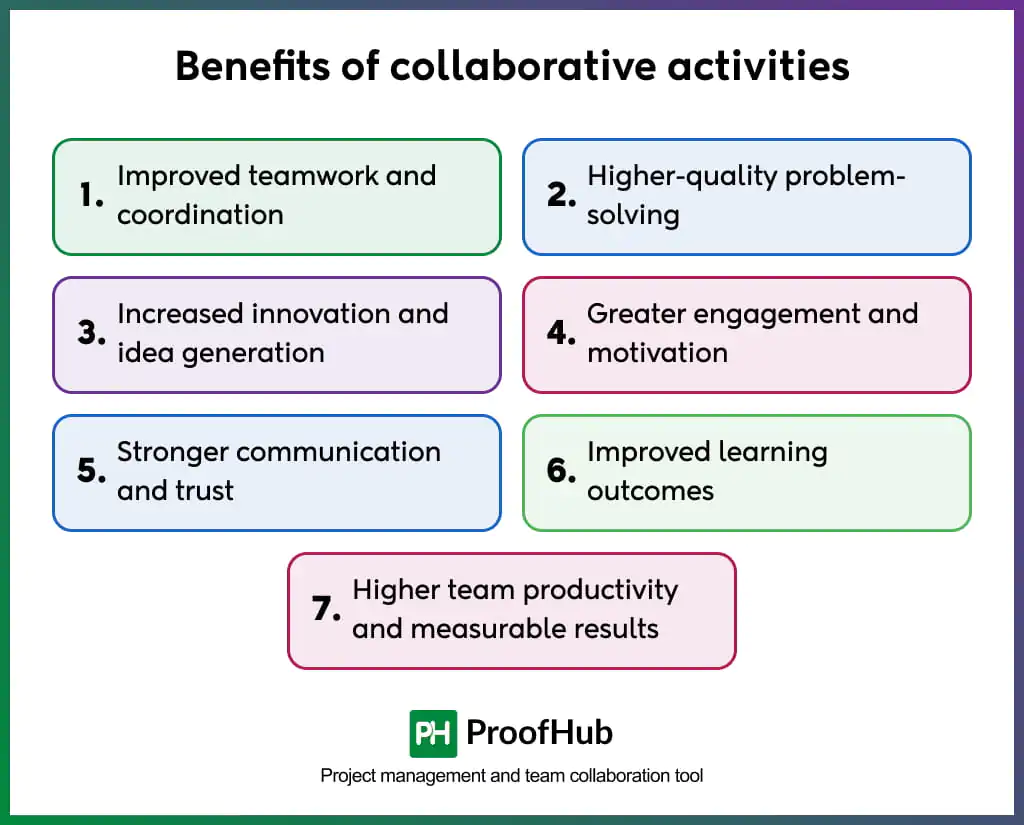 Benefits of collaborative activities

1. Improved teamwork and coordination

2. Higher-quality problem-solving

3. Increased innovation and idea generation

4. Greater engagement and motivation

5. Stronger communication and trust

6. Improved learning outcomes

7. Higher team productivity and measurable results

PH ProofHub

Project management and team collaboration tool